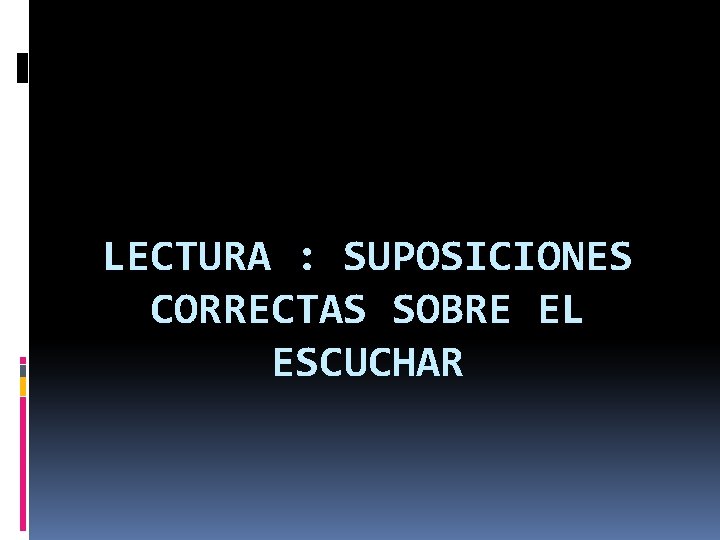 LECTURA : SUPOSICIONES CORRECTAS SOBRE EL ESCUCHAR